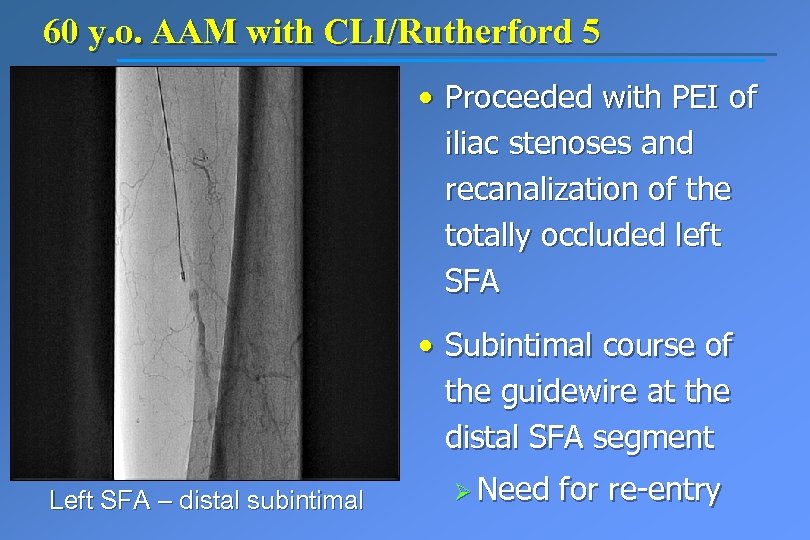 60 y.o. AAM with CLI/Rutherford 5

Left SFA – distal subintimal

• Proceeded with PEI of iliac stenoses and recanalization of the totally occluded left SFA

• Subintimal course of the guidewire at the distal SFA segment

➢ Need for re-entry